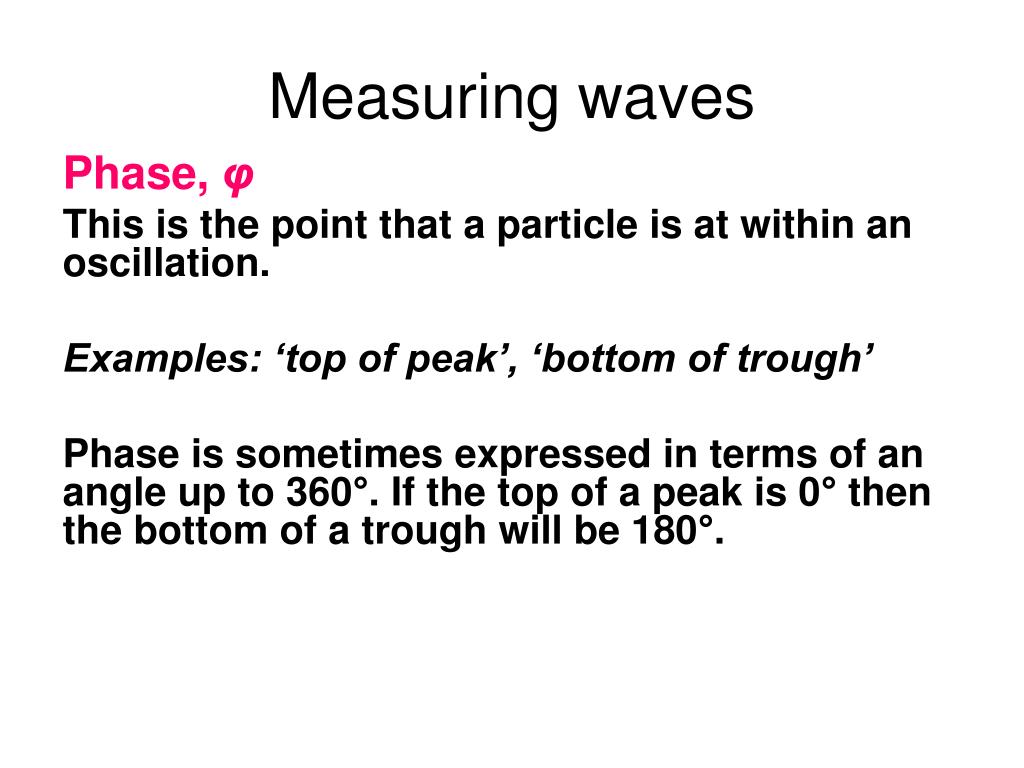 Measuring waves

Phase, $\varphi$

This is the point that a particle is at within an oscillation.

Examples: ‘top of peak’, ‘bottom of trough’

Phase is sometimes expressed in terms of an angle up to 360°. If the top of a peak is 0° then the bottom of a trough will be 180°.